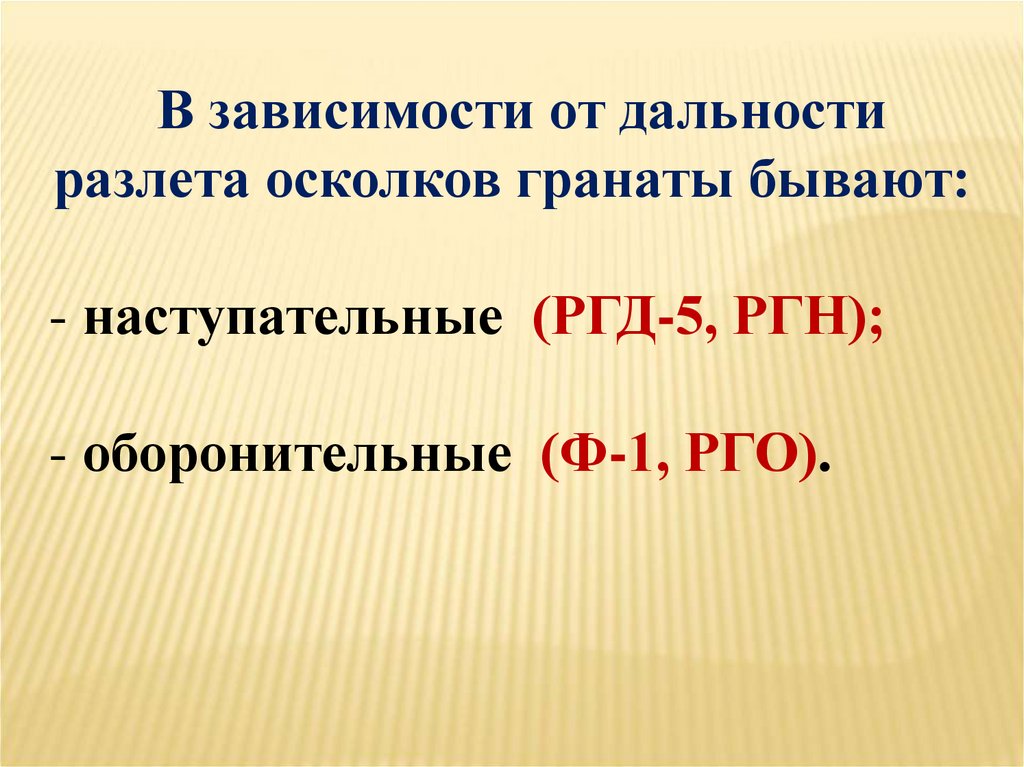 В зависимости от дальности разлета осколков гранаты бывают:

- наступательные (РГД-5, РГН);

- оборонительные (Ф-1, РГО).